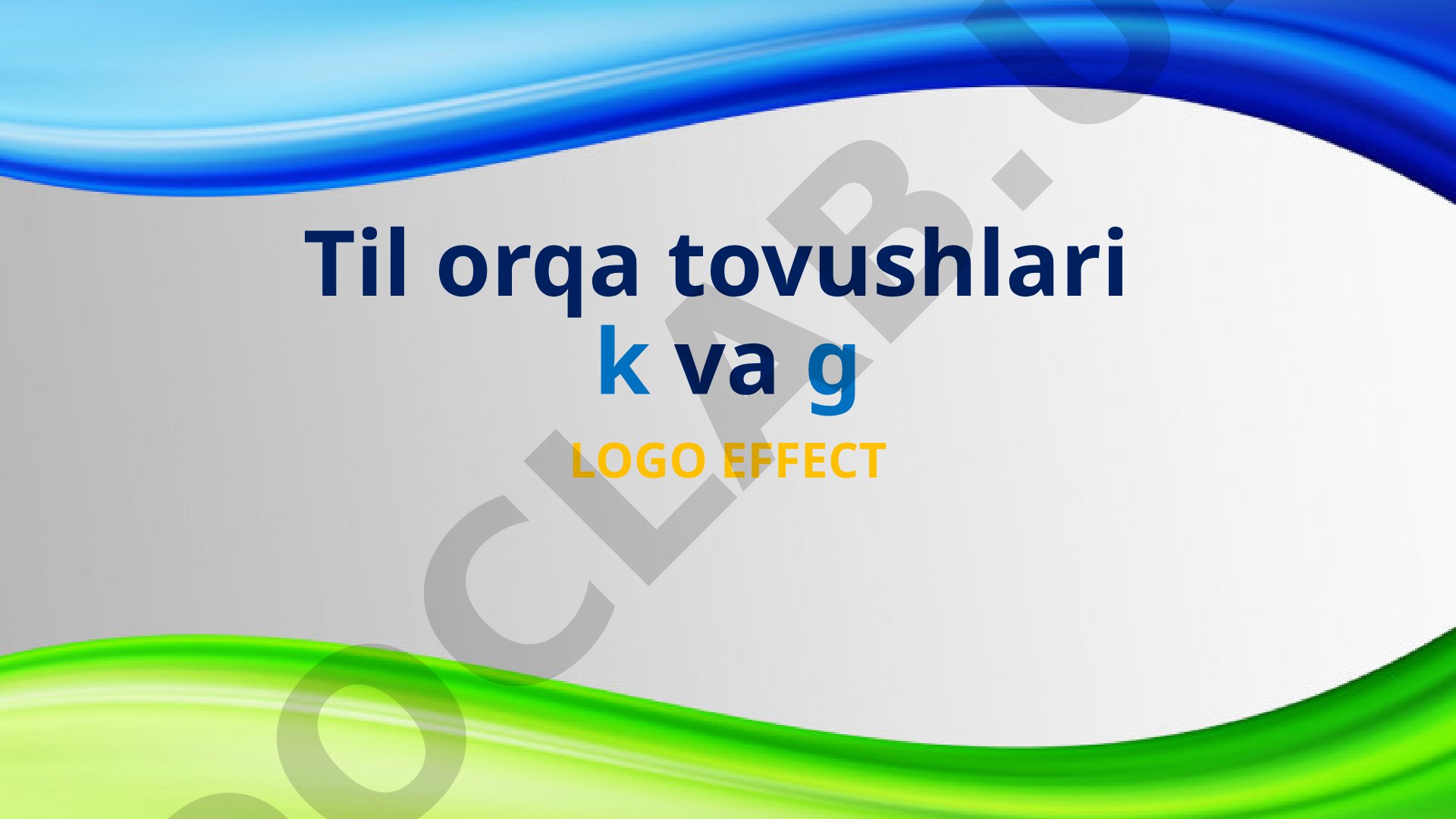 Til orqa tovushlari
k va g

LOGO EFFECT

OCLAB.U